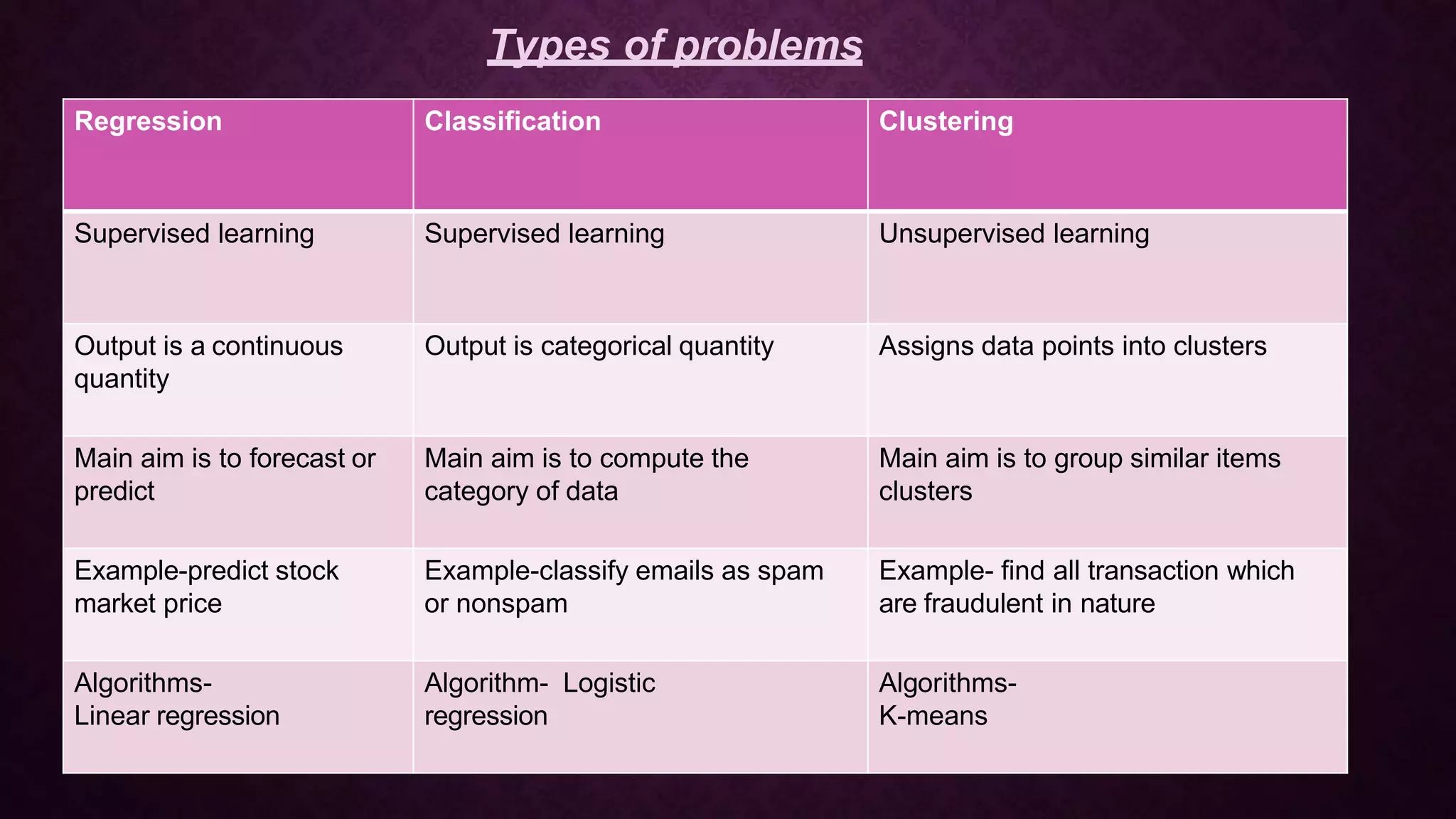 Types of problems

| Regression | Classification | Clustering |
|---|---|---|
| Supervised learning | Supervised learning | Unsupervised learning |
| Output is a continuous quantity | Output is categorical quantity | Assigns data points into clusters |
| Main aim is to forecast or predict | Main aim is to compute the category of data | Main aim is to group similar items clusters |
| Example-predict stock market price | Example-classify emails as spam or nonspam | Example- find all transaction which are fraudulent in nature |
| Algorithms- Linear regression | Algorithm- Logistic regression | Algorithms- K-means |